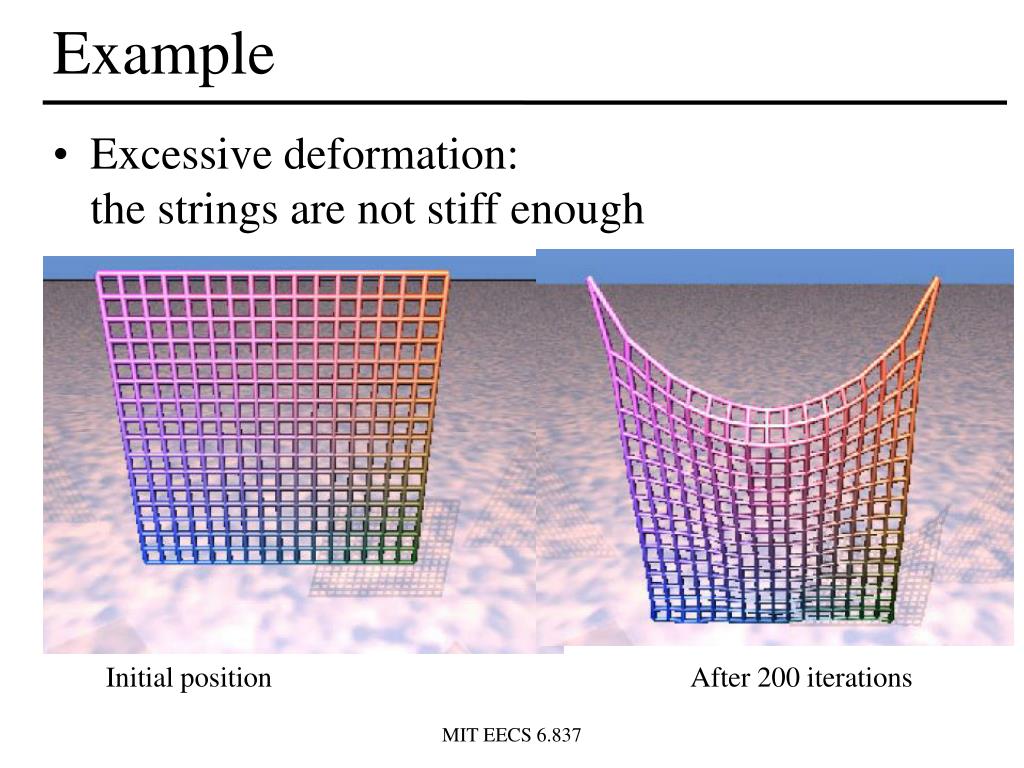 Example

• Excessive deformation: the strings are not stiff enough

Initial position

After 200 iterations

MIT EECS 6.837